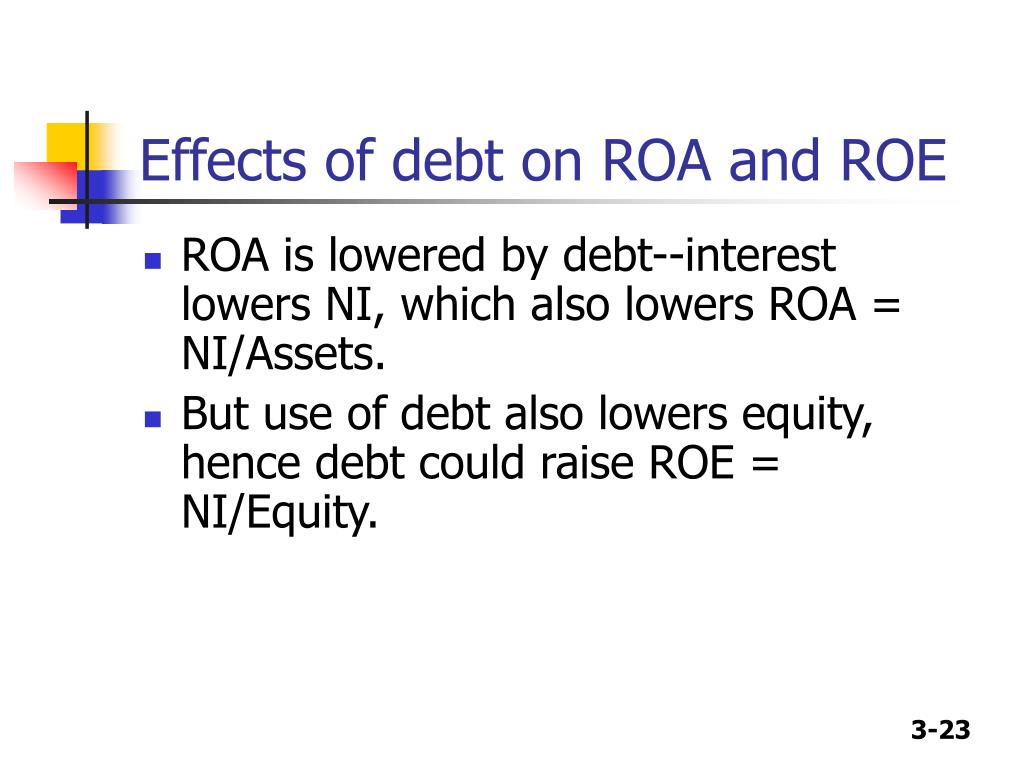 Effects of debt on ROA and ROE

- ROA is lowered by debt--interest lowers NI, which also lowers ROA = NI/Assets.
- But use of debt also lowers equity, hence debt could raise ROE = NI/Equity.

3-23